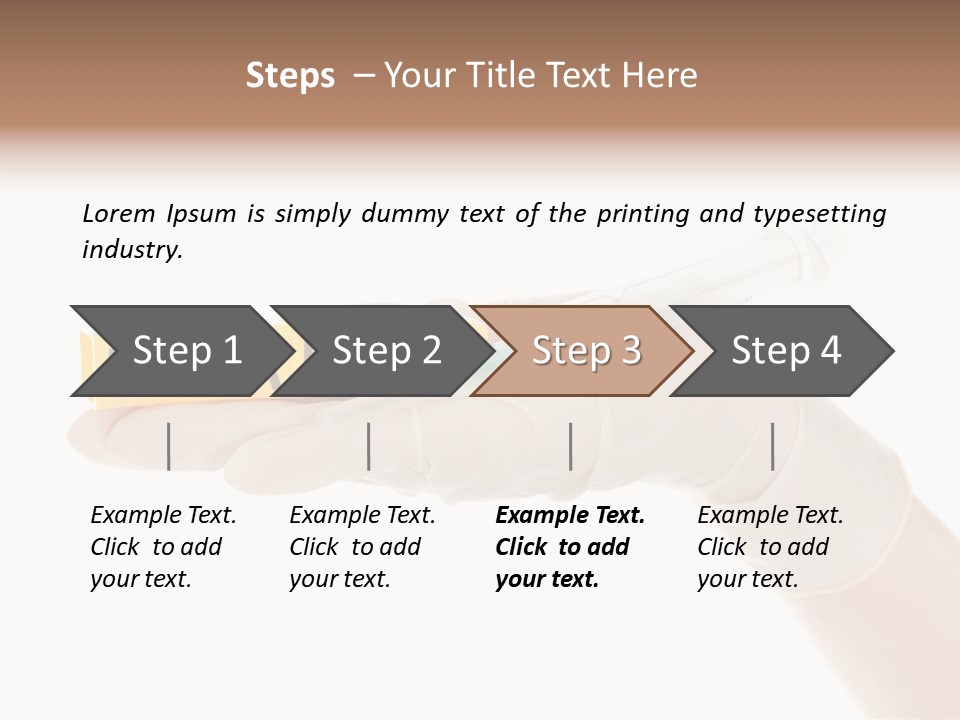 Steps – Your Title Text Here

Lorem Ipsum is simply dummy text of the printing and typesetting industry.

Step 1

Step 2

Step 3

Step 4

Example Text. Click to add your text.

Example Text. Click to add your text.

Example Text. Click to add your text.

Example Text. Click to add your text.